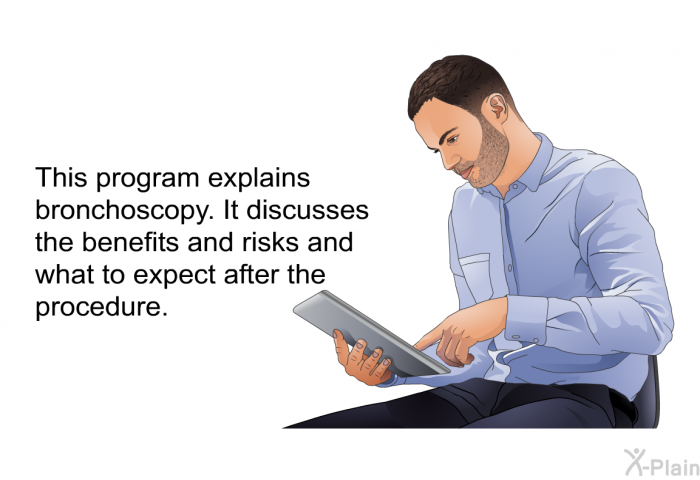 This program explains bronchoscopy. It discusses the benefits and risks and what to expect after the procedure.

X-Plain